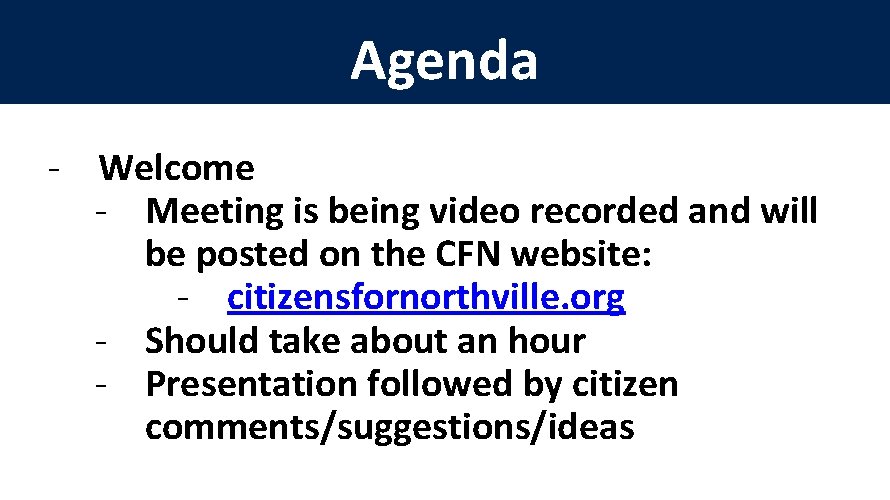 Agenda

- Welcome
  - Meeting is being video recorded and will be posted on the CFN website:
    - citizensfornorthville.org
  - Should take about an hour
  - Presentation followed by citizen comments/suggestions/ideas